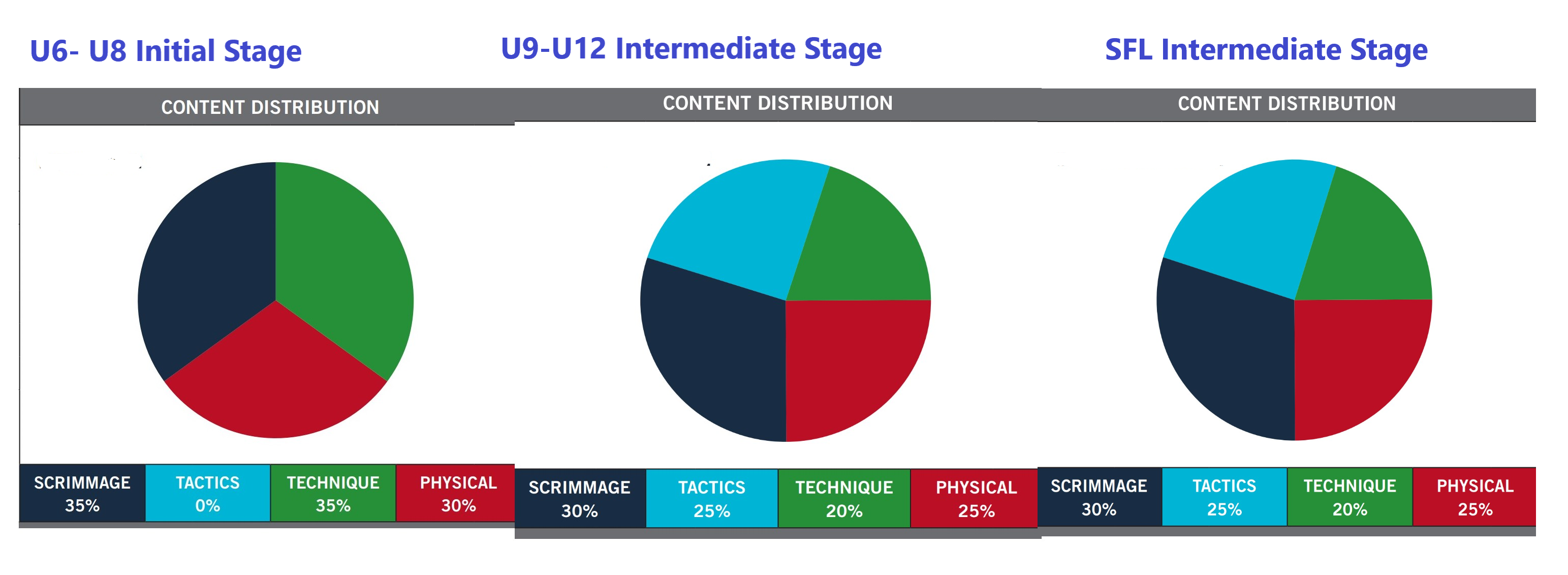 U6- U8 Initial Stage

CONTENT DISTRIBUTION

| SCRIMMAGE 35% | TACTICS 0% | TECHNIQUE 35% | PHYSICAL 30% |
|---|---|---|---|

U9-U12 Intermediate Stage

CONTENT DISTRIBUTION

| SCRIMMAGE 30% | TACTICS 25% | TECHNIQUE 20% | PHYSICAL 25% |
|---|---|---|---|

SFL Intermediate Stage

CONTENT DISTRIBUTION

| SCRIMMAGE 30% | TACTICS 25% | TECHNIQUE 20% | PHYSICAL 25% |
|---|---|---|---|